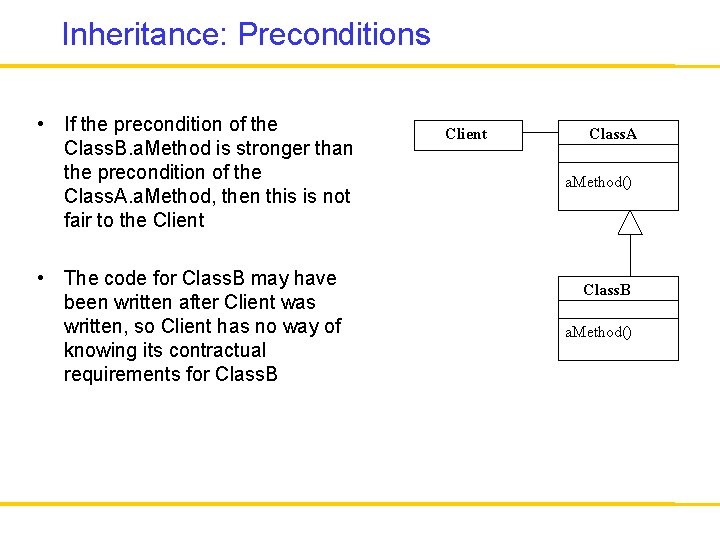 Inheritance: Preconditions

• If the precondition of the ClassB.aMethod is stronger than the precondition of the ClassA.aMethod, then this is not fair to the Client

• The code for ClassB may have been written after Client was written, so Client has no way of knowing its contractual requirements for ClassB

Client

ClassA

aMethod()

ClassB

aMethod()